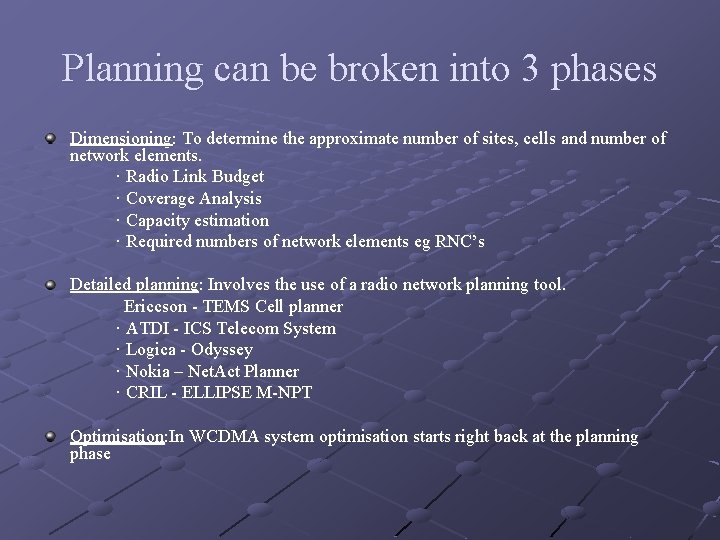 Planning can be broken into 3 phases

Dimensioning: To determine the approximate number of sites, cells and number of network elements.
· Radio Link Budget
· Coverage Analysis
· Capacity estimation
· Required numbers of network elements eg RNC's

Detailed planning: Involves the use of a radio network planning tool.
Ericcson - TEMS Cell planner
· ATDI - ICS Telecom System
· Logica - Odyssey
· Nokia – NetAct Planner
· CRIL - ELLIPSE M-NPT

Optimisation:In WCDMA system optimisation starts right back at the planning phase